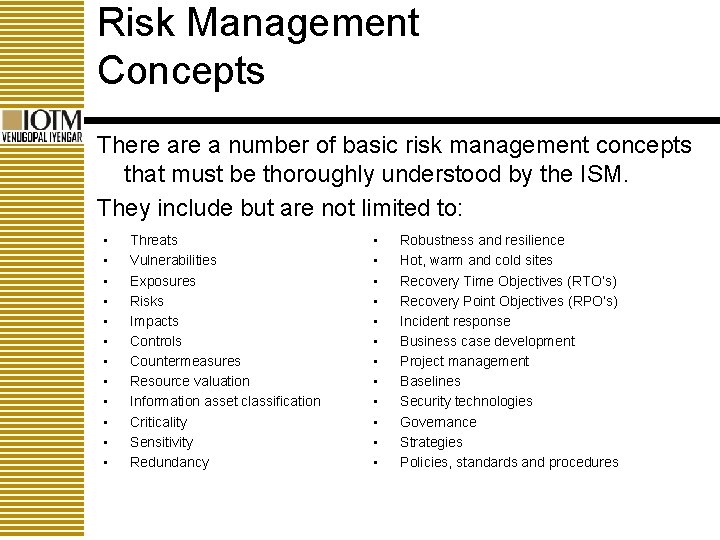 Risk Management Concepts

IOTM
VENUGOPAL IYENGAR

There are a number of basic risk management concepts that must be thoroughly understood by the ISM.

They include but are not limited to:

- Threats
- Vulnerabilities
- Exposures
- Risks
- Impacts
- Controls
- Countermeasures
- Resource valuation
- Information asset classification
- Criticality
- Sensitivity
- Redundancy

- Robustness and resilience
- Hot, warm and cold sites
- Recovery Time Objectives (RTO's)
- Recovery Point Objectives (RPO's)
- Incident response
- Business case development
- Project management
- Baselines
- Security technologies
- Governance
- Strategies
- Policies, standards and procedures